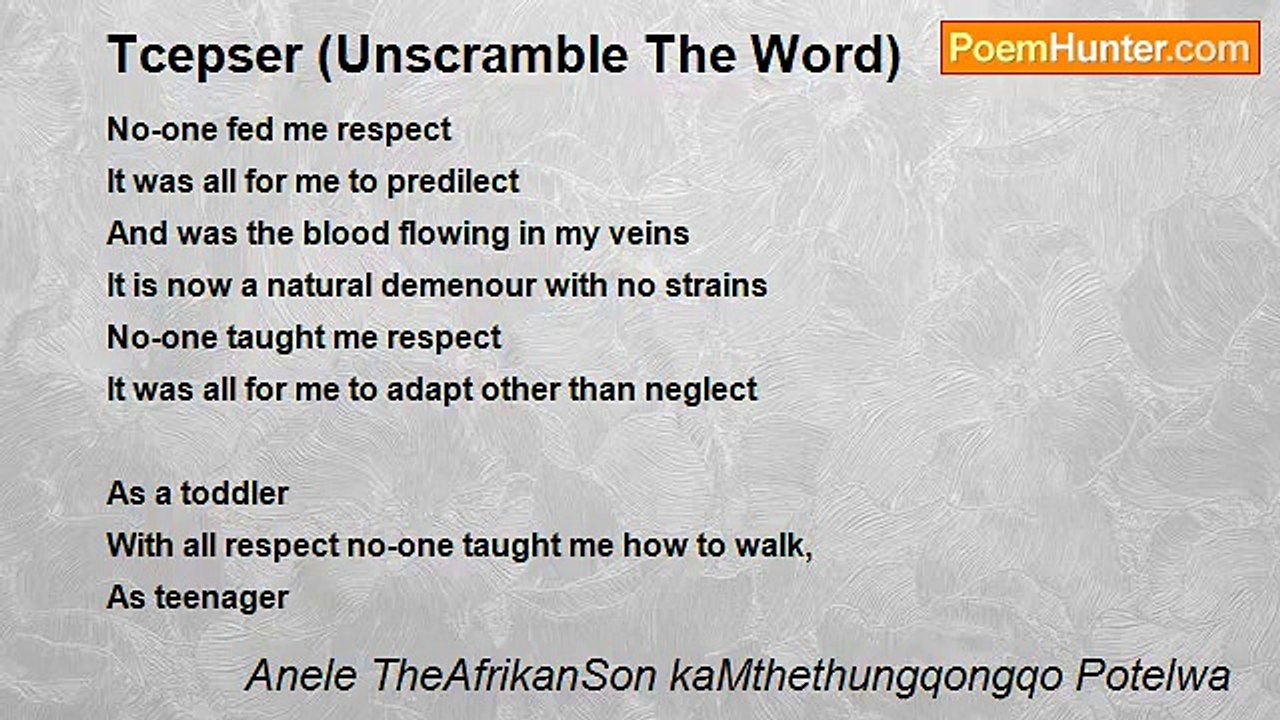 Tcepser (Unscramble The Word)

PoemHunter.com

No-one fed me respect
It was all for me to predilect
And was the blood flowing in my veins
It is now a natural demenour with no strains
No-one taught me respect
It was all for me to adapt other than neglect

As a toddler
With all respect no-one taught me how to walk,
As teenager

Anele TheAfrikanSon kaMthethungqongqo Potelwa